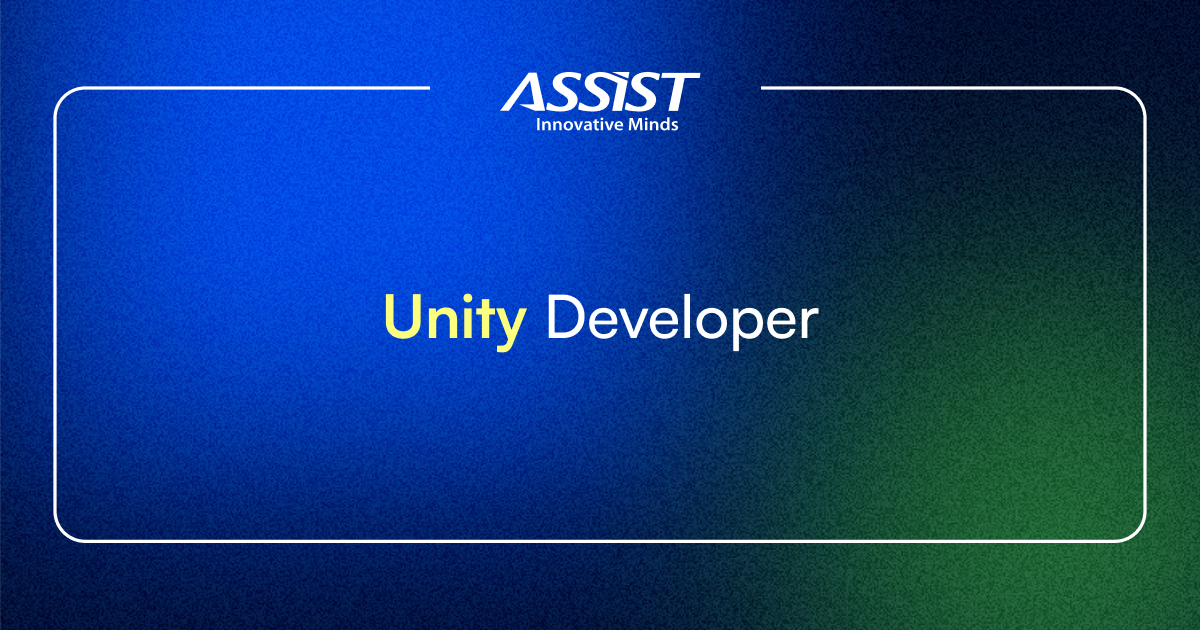 ASSIST
Innovative Minds

Unity Developer